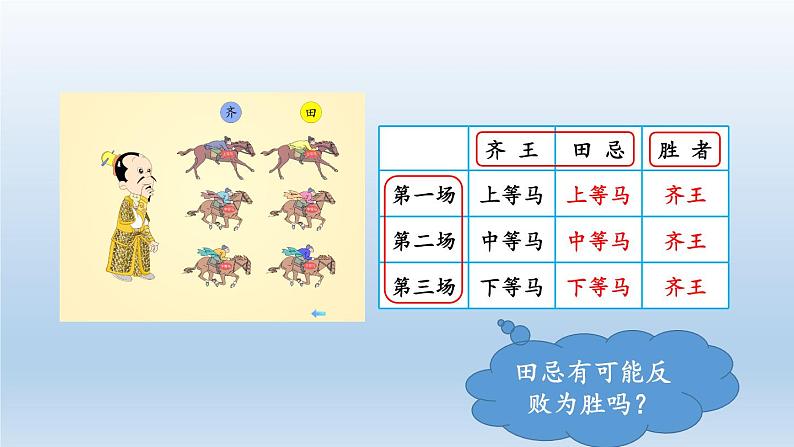 齐 田

|  | 齐 王 | 田 忌 | 胜 者 |
|---|---|---|---|
| 第一场 | 上等马 | 上等马 | 齐王 |
| 第二场 | 中等马 | 中等马 | 齐王 |
| 第三场 | 下等马 | 下等马 | 齐王 |

田忌有可能反败为胜吗？